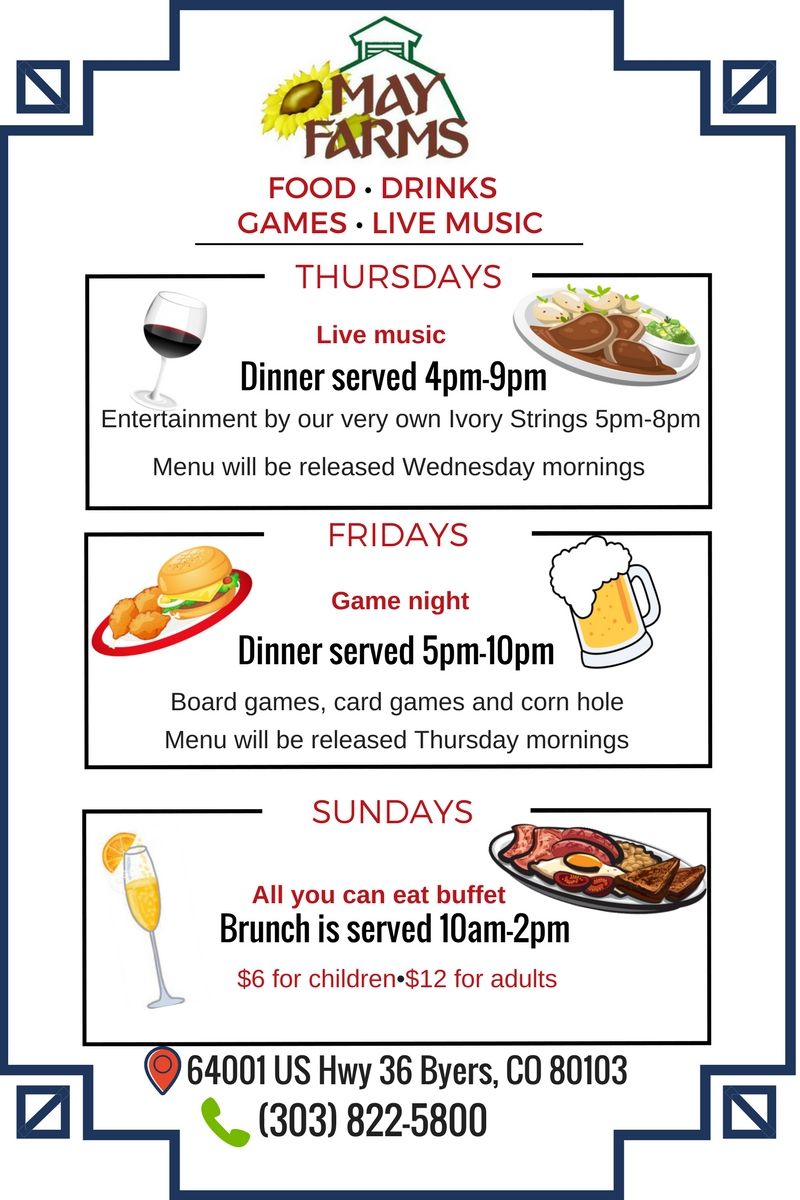 MAY FARMS

FOOD • DRINKS
GAMES • LIVE MUSIC

THURSDAYS

Live music

Dinner served 4pm-9pm

Entertainment by our very own Ivory Strings 5pm-8pm

Menu will be released Wednesday mornings

FRIDAYS

Game night

Dinner served 5pm-10pm

Board games, card games and corn hole
Menu will be released Thursday mornings

SUNDAYS

All you can eat buffet

Brunch is served 10am-2pm

$6 for children•$12 for adults

64001 US Hwy 36 Byers, CO 80103

(303) 822-5800